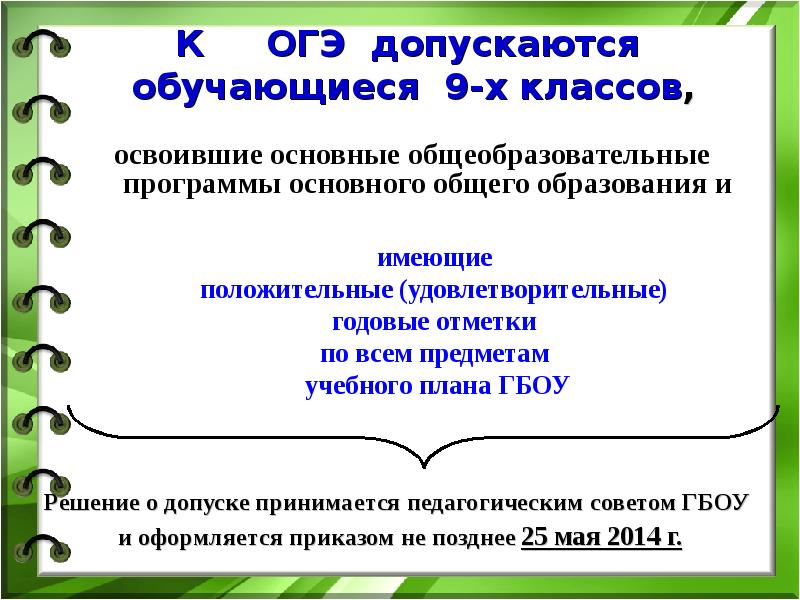 К ОГЭ допускаются обучающиеся 9-х классов,

освоившие основные общеобразовательные программы основного общего образования и

имеющие
положительные (удовлетворительные)
годовые отметки
по всем предметам
учебного плана ГБОУ

Решение о допуске принимается педагогическим советом ГБОУ и оформляется приказом не позднее 25 мая 2014 г.